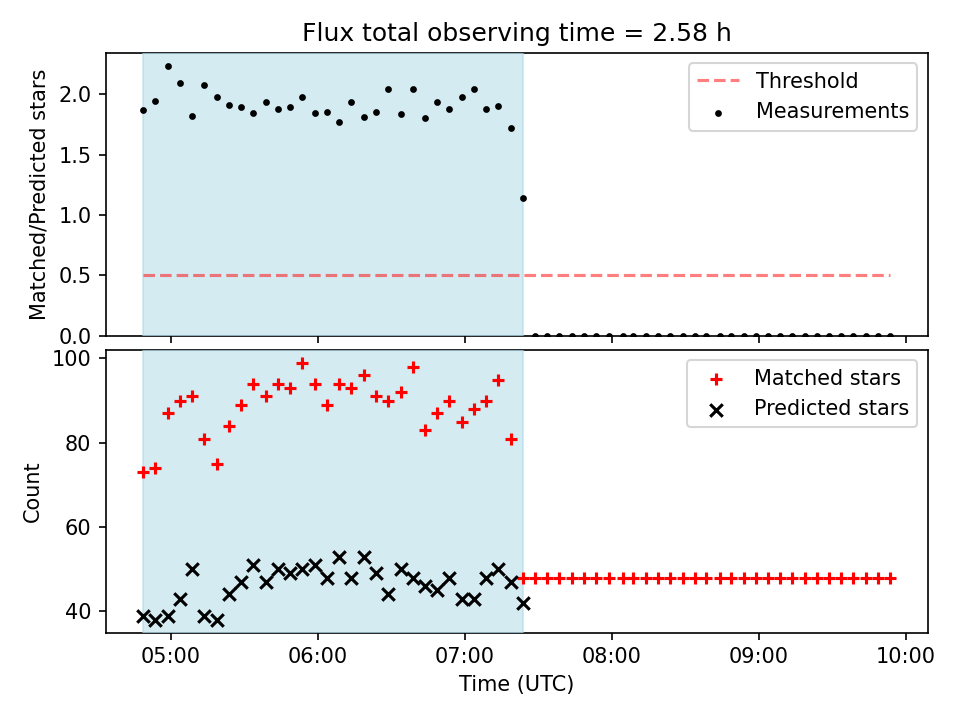 Flux total observing time = 2.58 h

Matched/Predicted stars

2.0
1.5
1.0
0.5
0.0

Threshold
Measurements

Count

100
80
60
40

Matched stars
Predicted stars

05:00
06:00
07:00
08:00
09:00
10:00

Time (UTC)